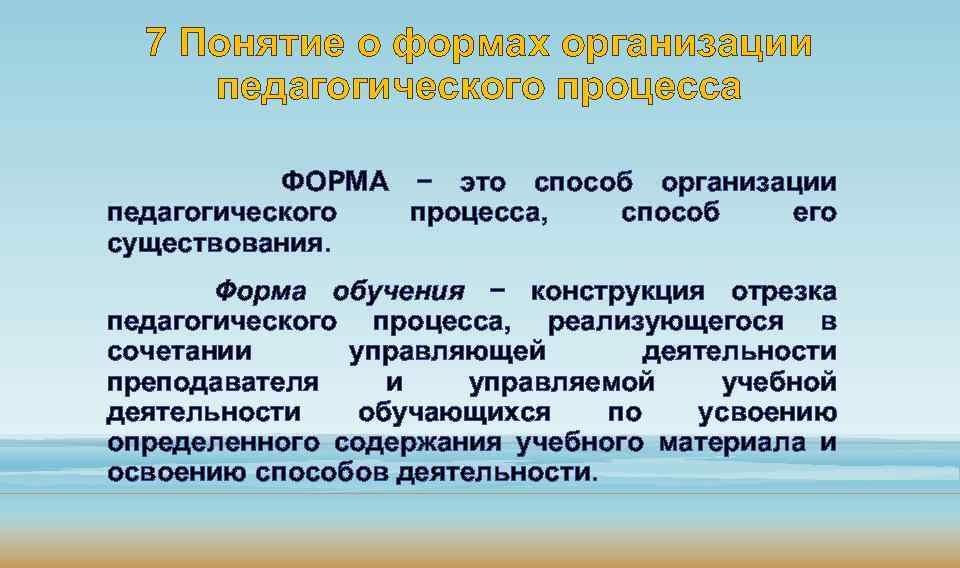 7 Понятие о формах организации педагогического процесса

ФОРМА − это способ организации педагогического процесса, способ его существования.

Форма обучения − конструкция отрезка педагогического процесса, реализующегося в сочетании управляющей деятельности преподавателя и управляемой учебной деятельности обучающихся по усвоению определенного содержания учебного материала и освоению способов деятельности.